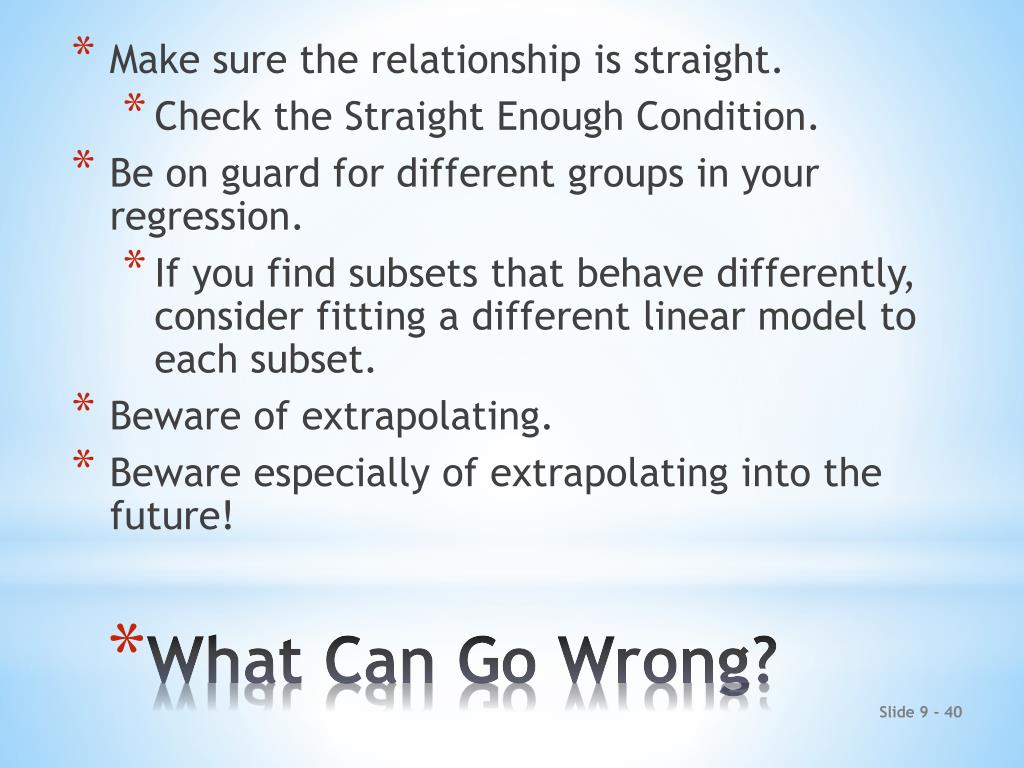 * Make sure the relationship is straight.
* Check the Straight Enough Condition.
* Be on guard for different groups in your regression.
* If you find subsets that behave differently, consider fitting a different linear model to each subset.
* Beware of extrapolating.
* Beware especially of extrapolating into the future!

*What Can Go Wrong?

Slide 9 - 40